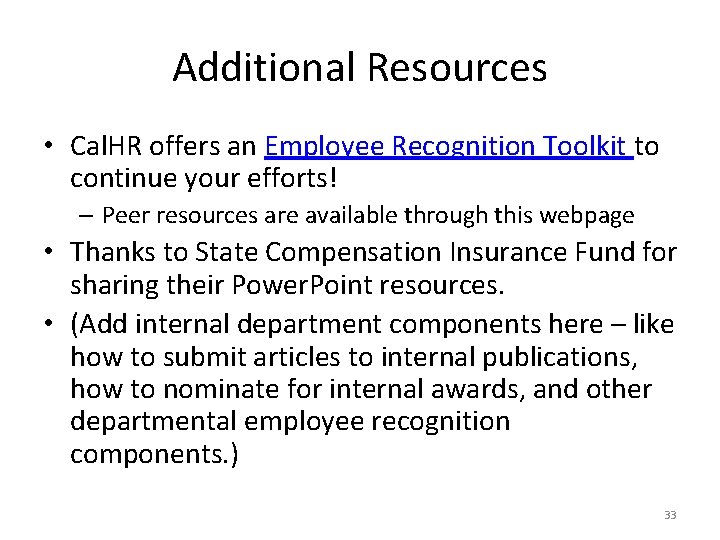 Additional Resources

• CalHR offers an Employee Recognition Toolkit to continue your efforts!

– Peer resources are available through this webpage

• Thanks to State Compensation Insurance Fund for sharing their PowerPoint resources.

• (Add internal department components here – like how to submit articles to internal publications, how to nominate for internal awards, and other departmental employee recognition components.)

33